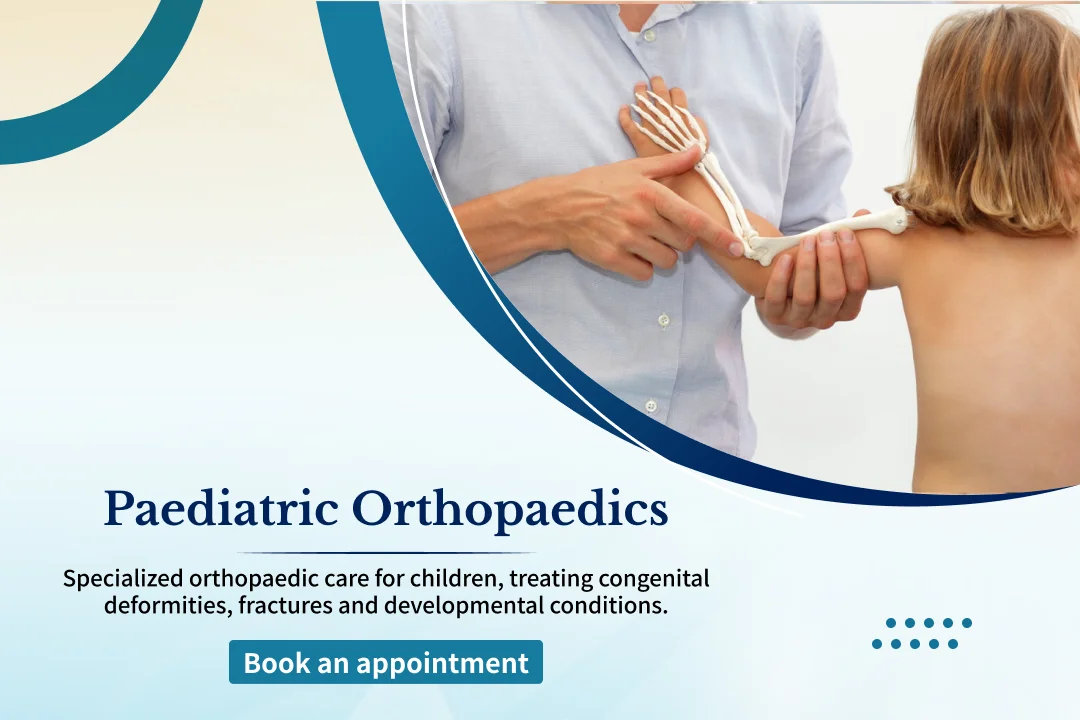 Paediatric Orthopaedics

Specialized orthopaedic care for children, treating congenital deformities, fractures and developmental conditions.

Book an appointment